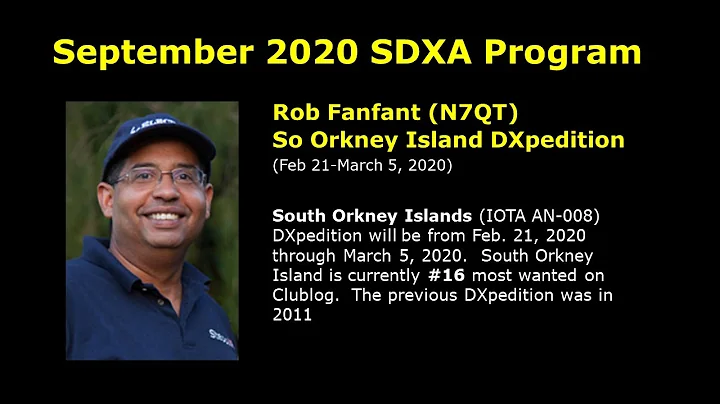 September 2020 SDXA Program

Rob Fanfant (N7QT)
So Orkney Island DXpedition
(Feb 21-March 5, 2020)

South Orkney Islands (IOTA AN-008) DXpedition will be from Feb. 21, 2020 through March 5, 2020. South Orkney Island is currently #16 most wanted on Clublog. The previous DXpedition was in 2011